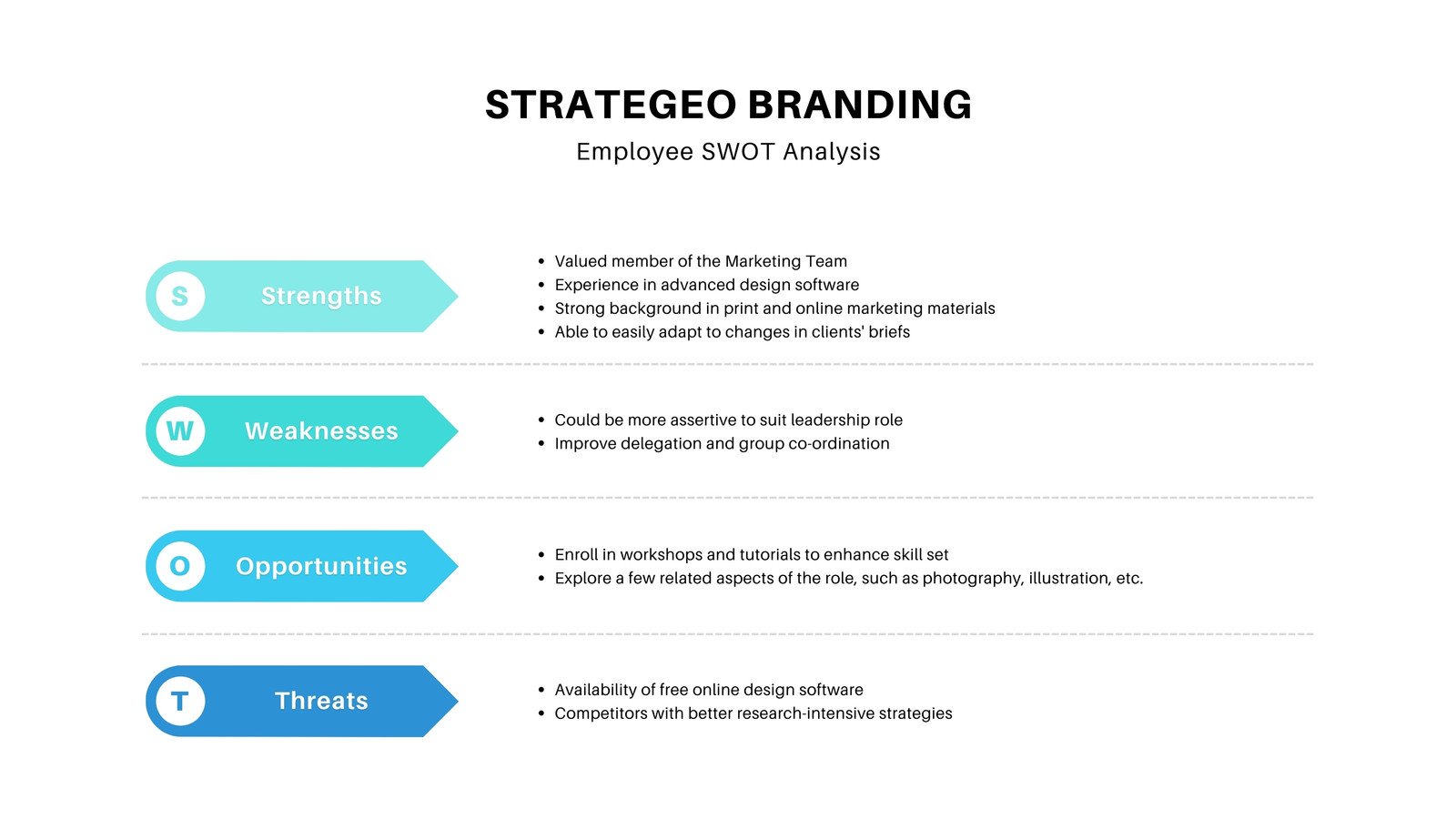 STRATEGEO BRANDING

Employee SWOT Analysis

S Strengths

- Valued member of the Marketing Team
- Experience in advanced design software
- Strong background in print and online marketing materials
- Able to easily adapt to changes in clients' briefs

W Weaknesses

- Could be more assertive to suit leadership role
- Improve delegation and group co-ordination

O Opportunities

- Enroll in workshops and tutorials to enhance skill set
- Explore a few related aspects of the role, such as photography, illustration, etc.

T Threats

- Availability of free online design software
- Competitors with better research-intensive strategies